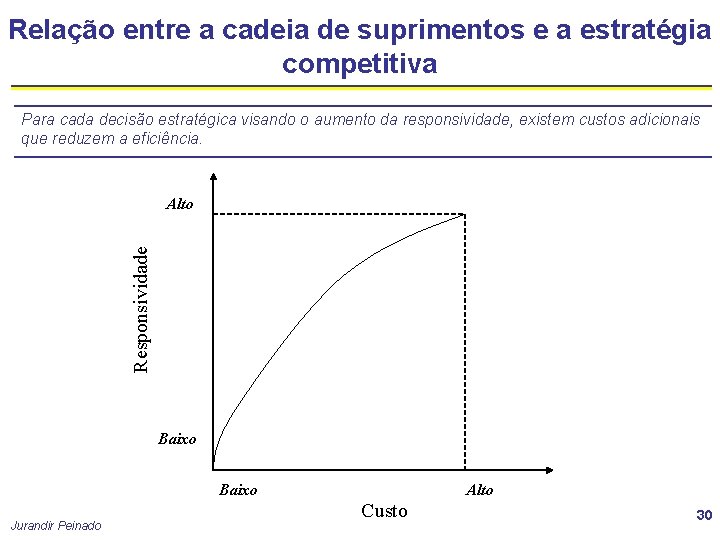 Relação entre a cadeia de suprimentos e a estratégia competitiva

Para cada decisão estratégica visando o aumento da responsividade, existem custos adicionais que reduzem a eficiência.

Alto

Responsividade

Baixo

Baixo

Alto

Custo

Jurandir Peinado

30